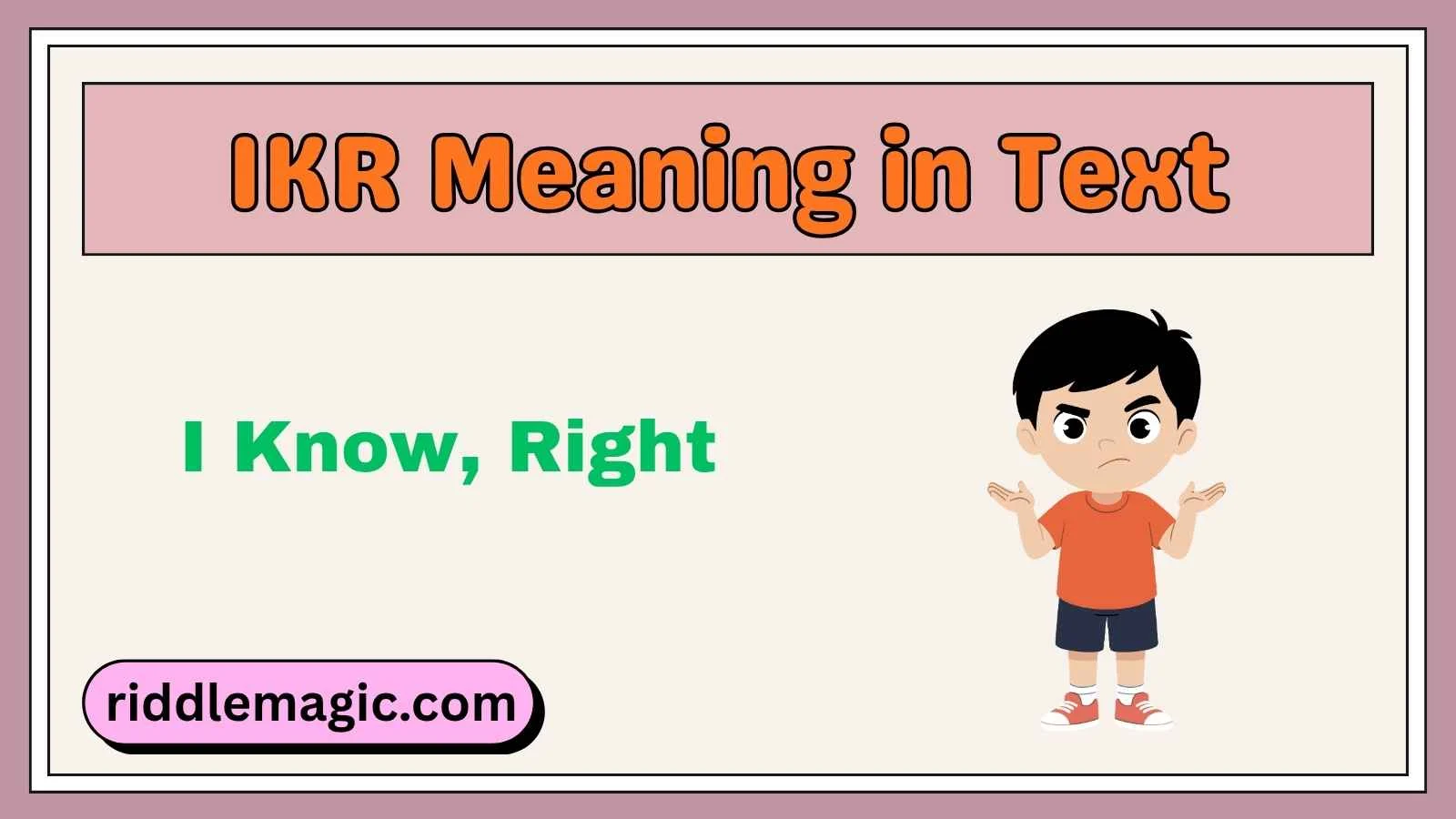 IKR Meaning in Text

I Know, Right

riddlemagic.com